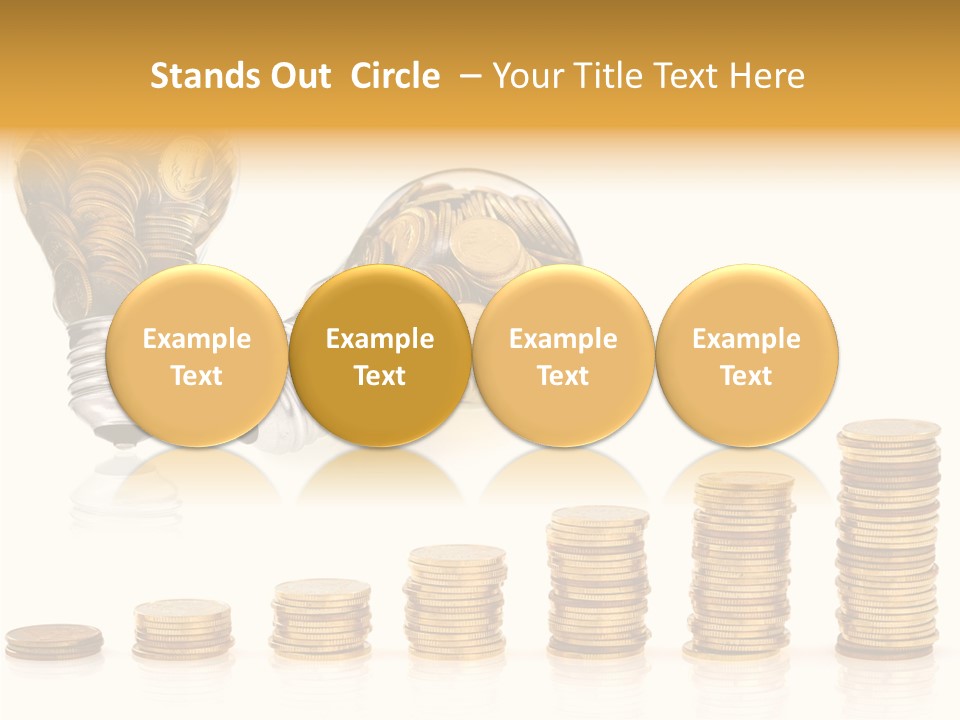 Stands Out Circle – Your Title Text Here

Example Text

Example Text

Example Text

Example Text